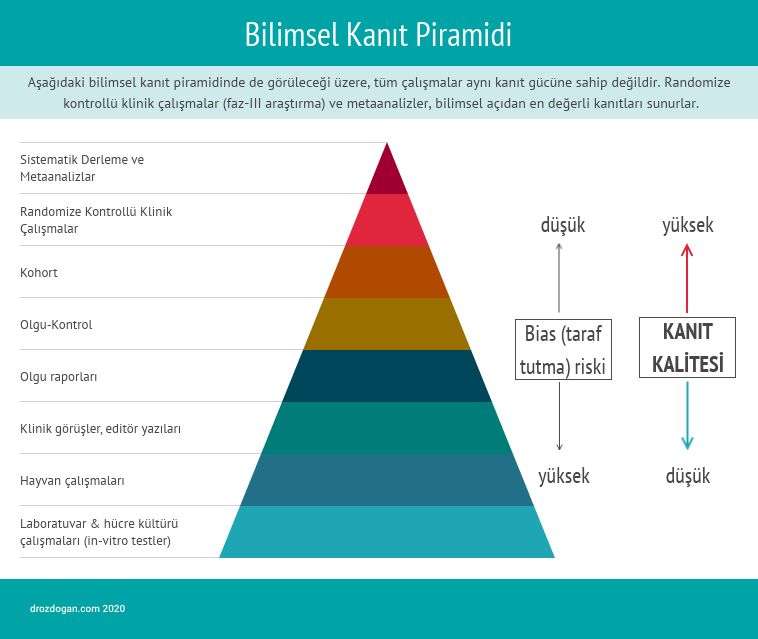 Bilimsel Kanıt Piramidi

Aşağıdaki bilimsel kanıt piramidinde de görüleceği üzere, tüm çalışmalar aynı kanıt gücüne sahip değildir. Randomize kontrollü klinik çalışmalar (faz-III araştırma) ve metaanalizler, bilimsel açıdan en değerli kanıtları sunurlar.

Sistematik Derleme ve Metaanalizlar

Randomize Kontrollü Klinik Çalışmalar

Kohort

Olgu-Kontrol

Olgu raporları

Klinik görüşler, editör yazıları

Hayvan çalışmaları

Laboratuvar & hücre kültürü çalışmaları (in-vitro testler)

düşük

Bias (taraf tutma) riski

yüksek

yüksek

KANIT KALİTESİ

düşük

drozdogan.com 2020